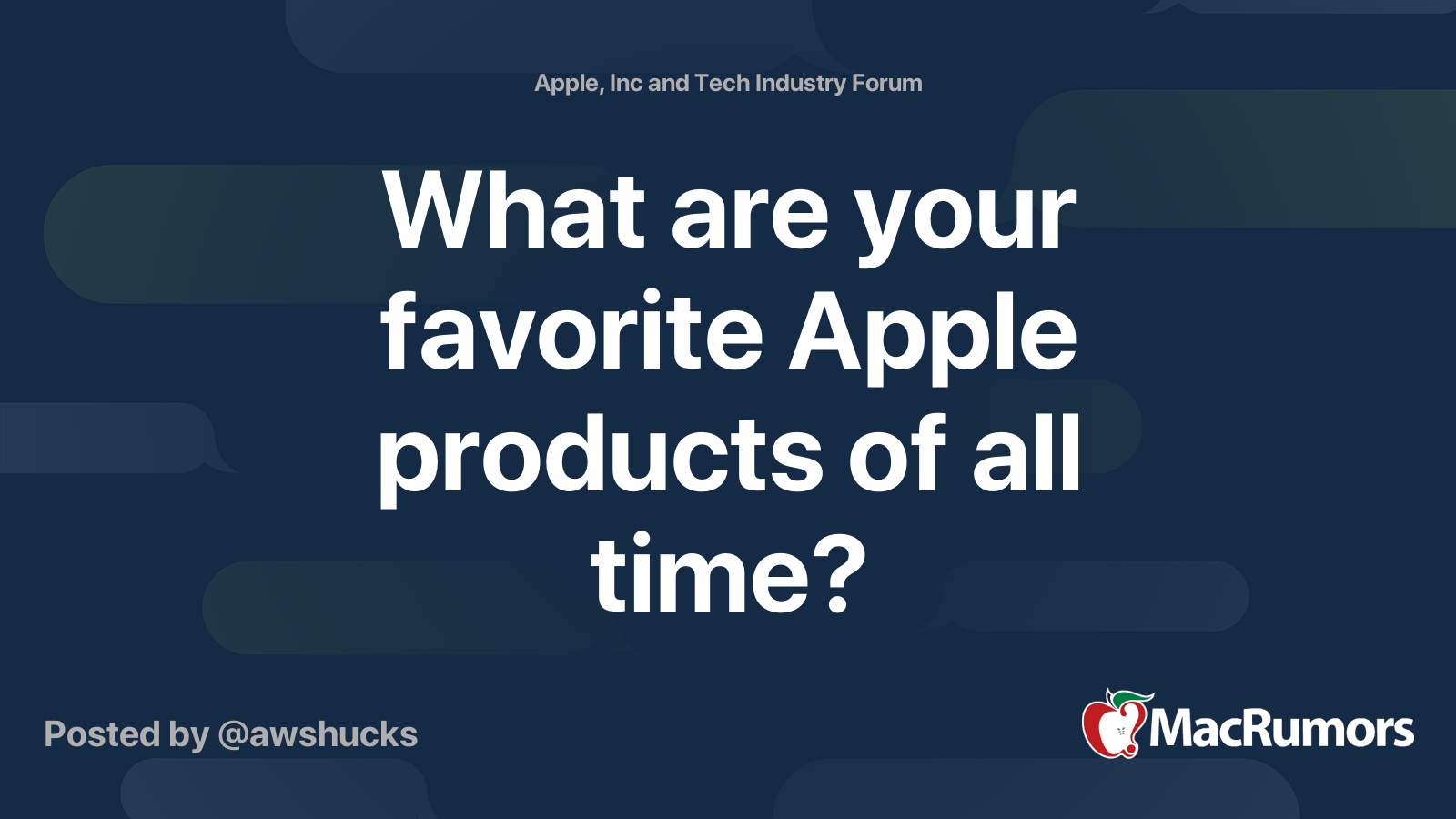 Apple, Inc and Tech Industry Forum

What are your favorite Apple products of all time?

Posted by @awshucks

MacRumors